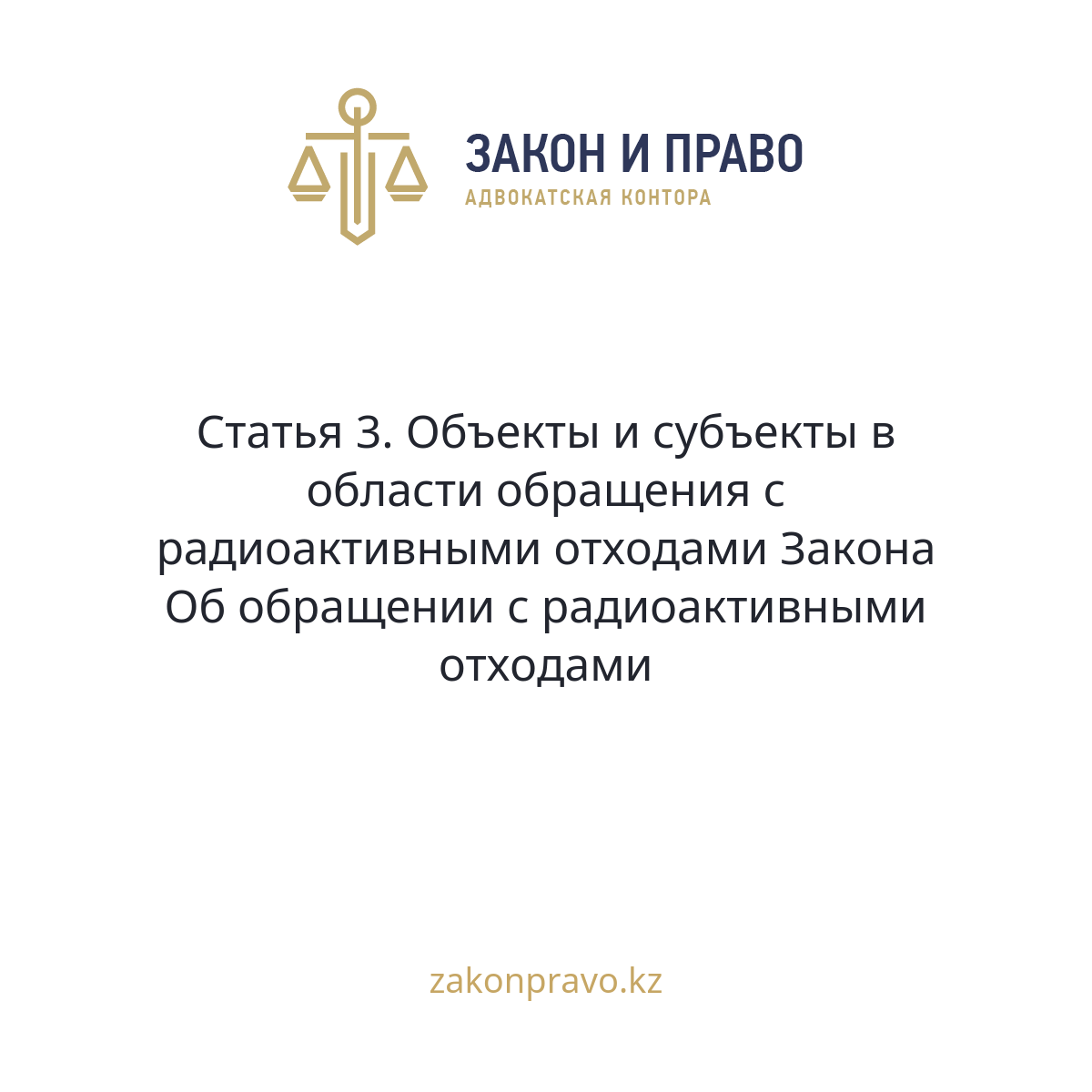 ЗАКОН И ПРАВО
АДВОКАТСКАЯ КОНТОРА

Статья 3. Объекты и субъекты в области обращения с радиоактивными отходами Закона Об обращении с радиоактивными отходами

zakonpravo.kz